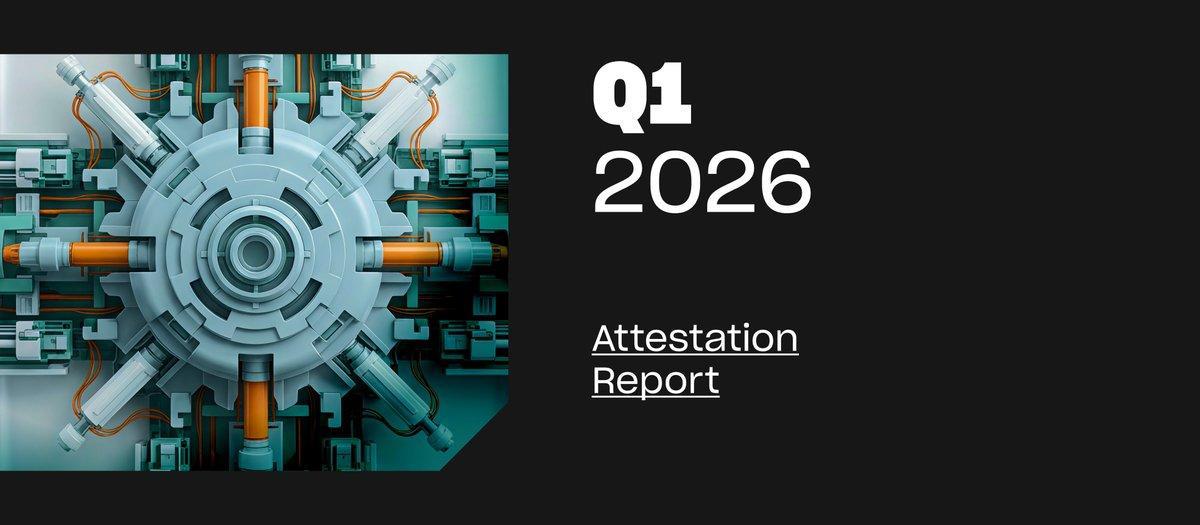 Q1
2026

Attestation Report